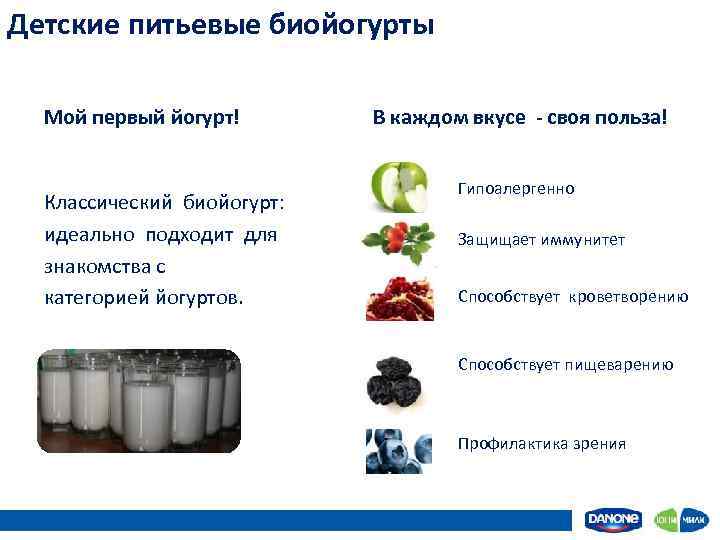 Детские питьевые биойогурты

Мой первый йогурт!

Классический биойогурт: идеально подходит для знакомства с категорией йогуртов.

В каждом вкусе - своя польза!

Гипоалергенно

Защищает иммунитет

Способствует кроветворению

Способствует пищеварению

Профилактика зрения

DANONE

ЮНИМИЛК